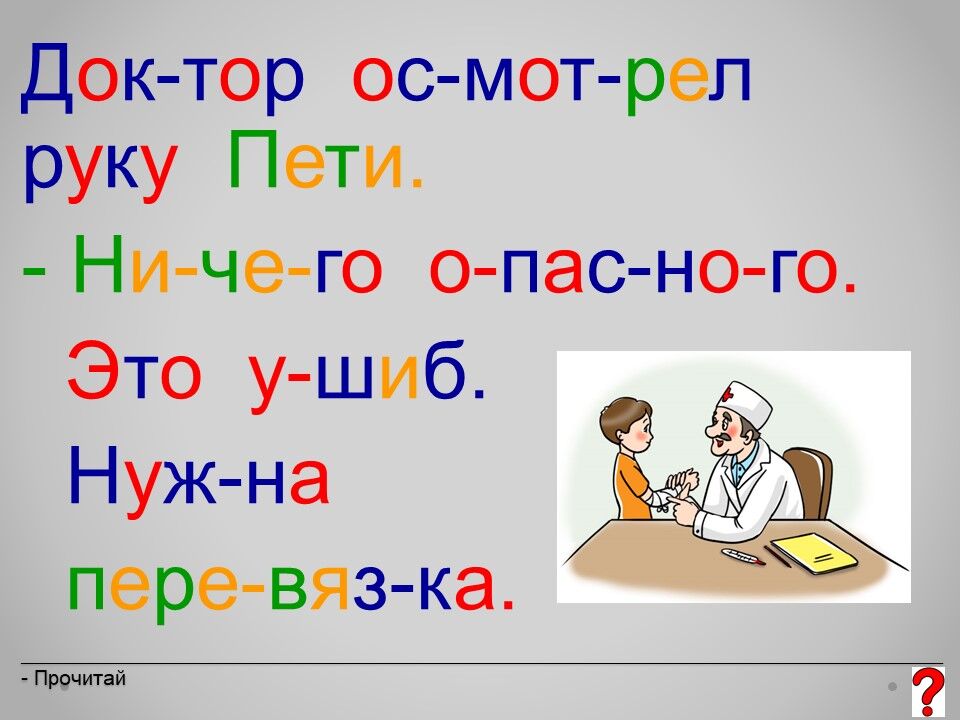 Док-тор ос-мот-рел руку Пети.

- Ни-че-го о-пас-но-го.

Это у-шиб.

Нуж-на пере-вяз-ка.

- Прочитай

?